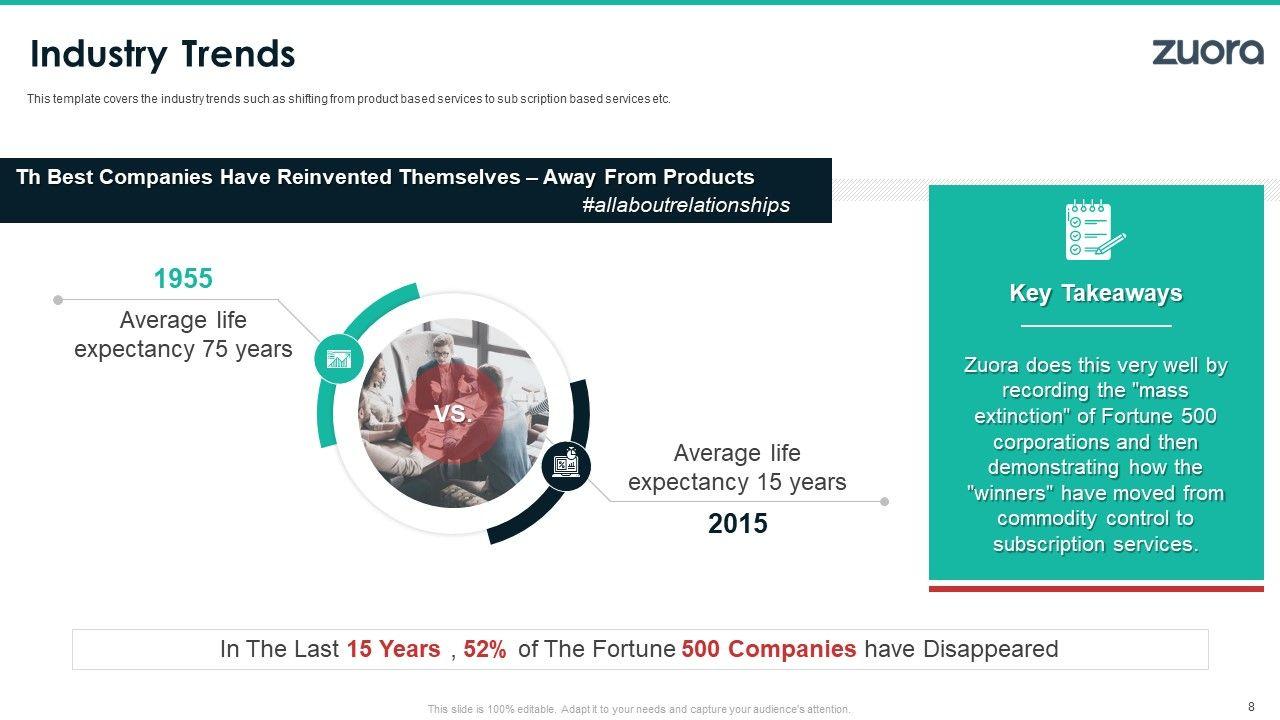 Industry Trends

zuora

This template covers the industry trends such as shifting from product based services to sub scription based services etc.

Th Best Companies Have Reinvented Themselves – Away From Products
#allaboutrelationships

1955
Average life expectancy 75 years

VS.

Average life expectancy 15 years
2015

Key Takeaways

Zuora does this very well by recording the "mass extinction" of Fortune 500 corporations and then demonstrating how the "winners" have moved from commodity control to subscription services.

In The Last 15 Years , 52% of The Fortune 500 Companies have Disappeared

This slide is 100% editable. Adapt it to your needs and capture your audience's attention.

8